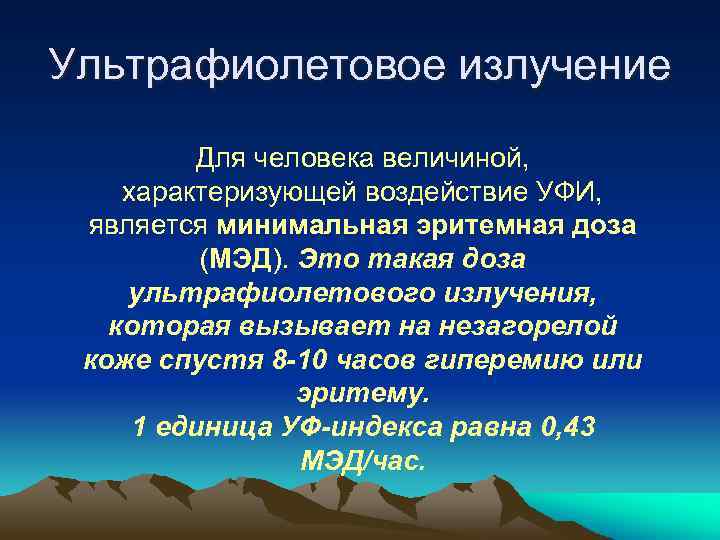 Ультрафиолетовое излучение

Для человека величиной, характеризующей воздействие УФИ, является минимальная эритемная доза (МЭД). Это такая доза ультрафиолетового излучения, которая вызывает на незагорелой коже спустя 8-10 часов гиперемию или эритему.
1 единица УФ-индекса равна 0,43 МЭД/час.